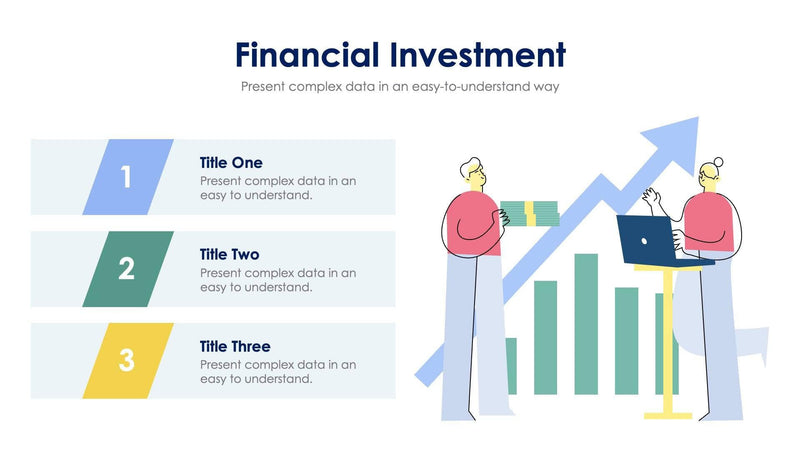 Financial Investment

Present complex data in an easy-to-understand way

1

Title One

Present complex data in an easy to understand.

2

Title Two

Present complex data in an easy to understand.

3

Title Three

Present complex data in an easy to understand.